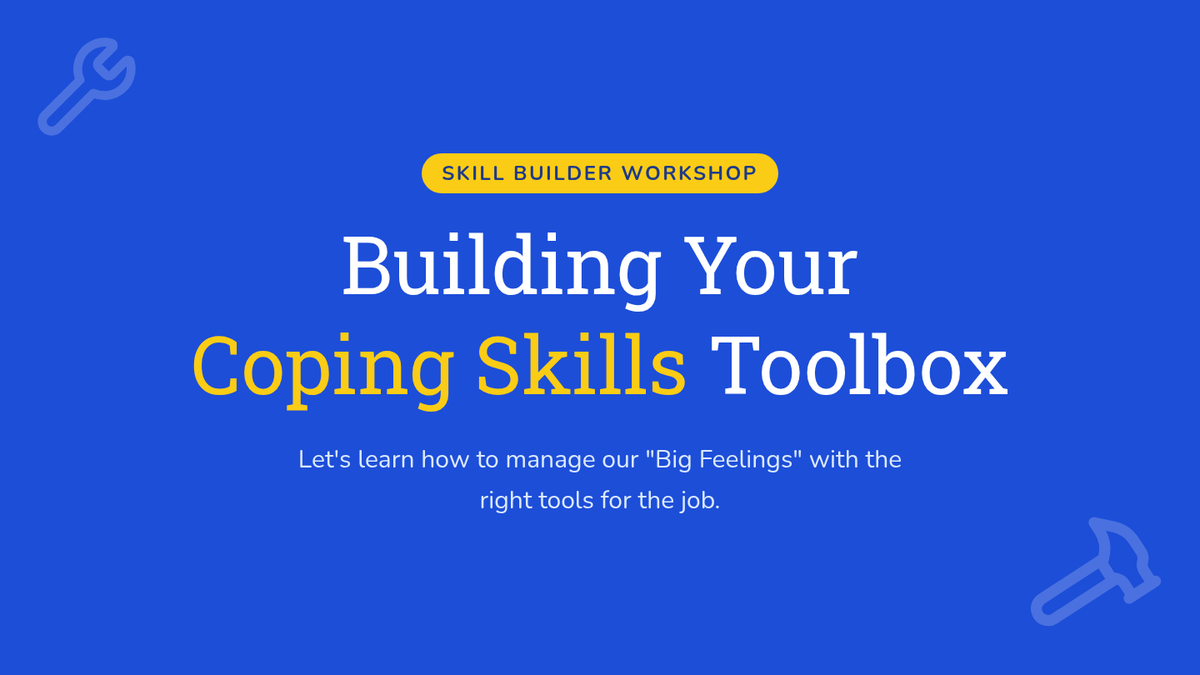 SKILL BUILDER WORKSHOP

Building Your Coping Skills Toolbox

Let's learn how to manage our "Big Feelings" with the right tools for the job.